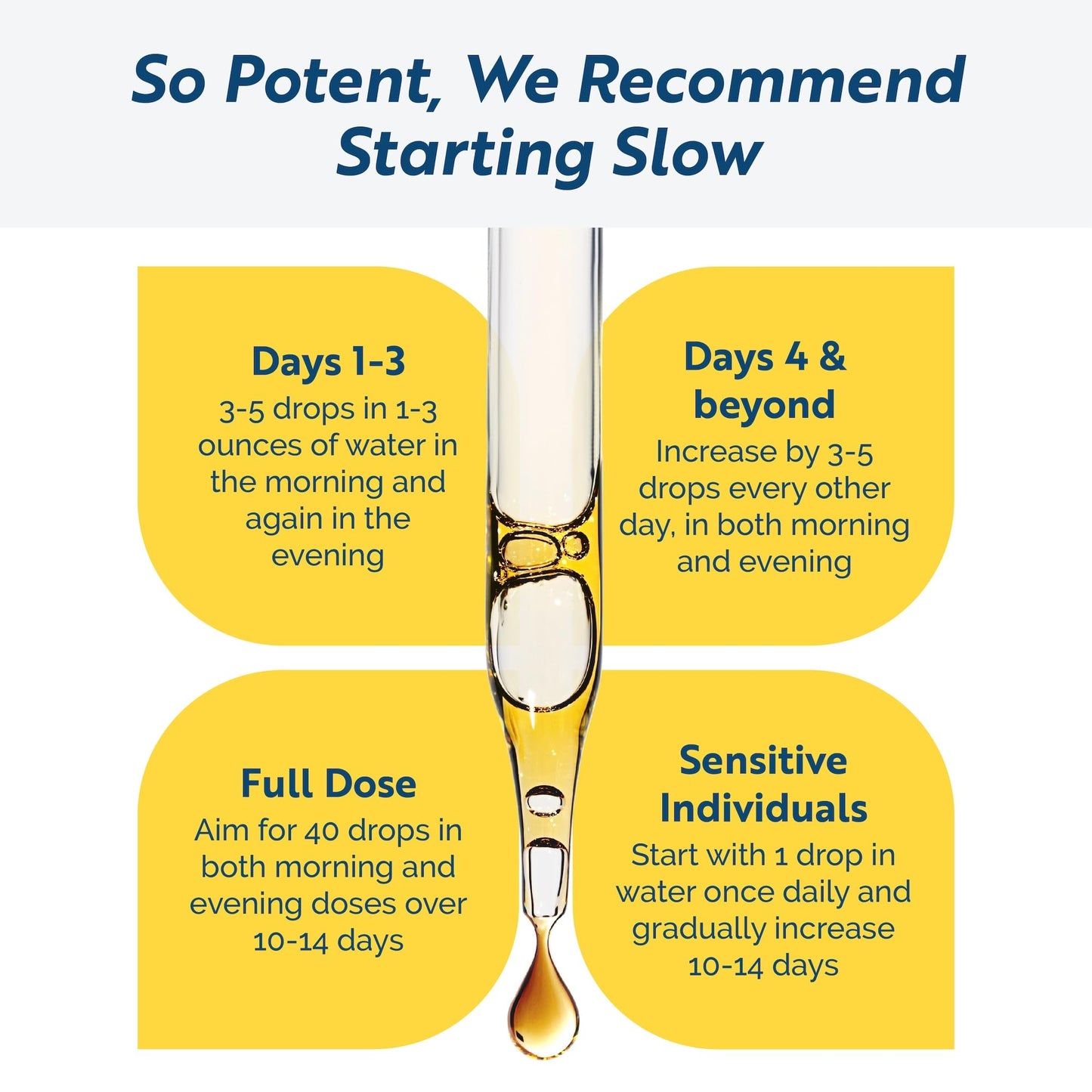 So Potent, We Recommend Starting Slow

Days 1-3
3-5 drops in 1-3 ounces of water in the morning and again in the evening

Days 4 & beyond
Increase by 3-5 drops every other day, in both morning and evening

Full Dose
Aim for 40 drops in both morning and evening doses over 10-14 days

Sensitive Individuals
Start with 1 drop in water once daily and gradually increase 10-14 days